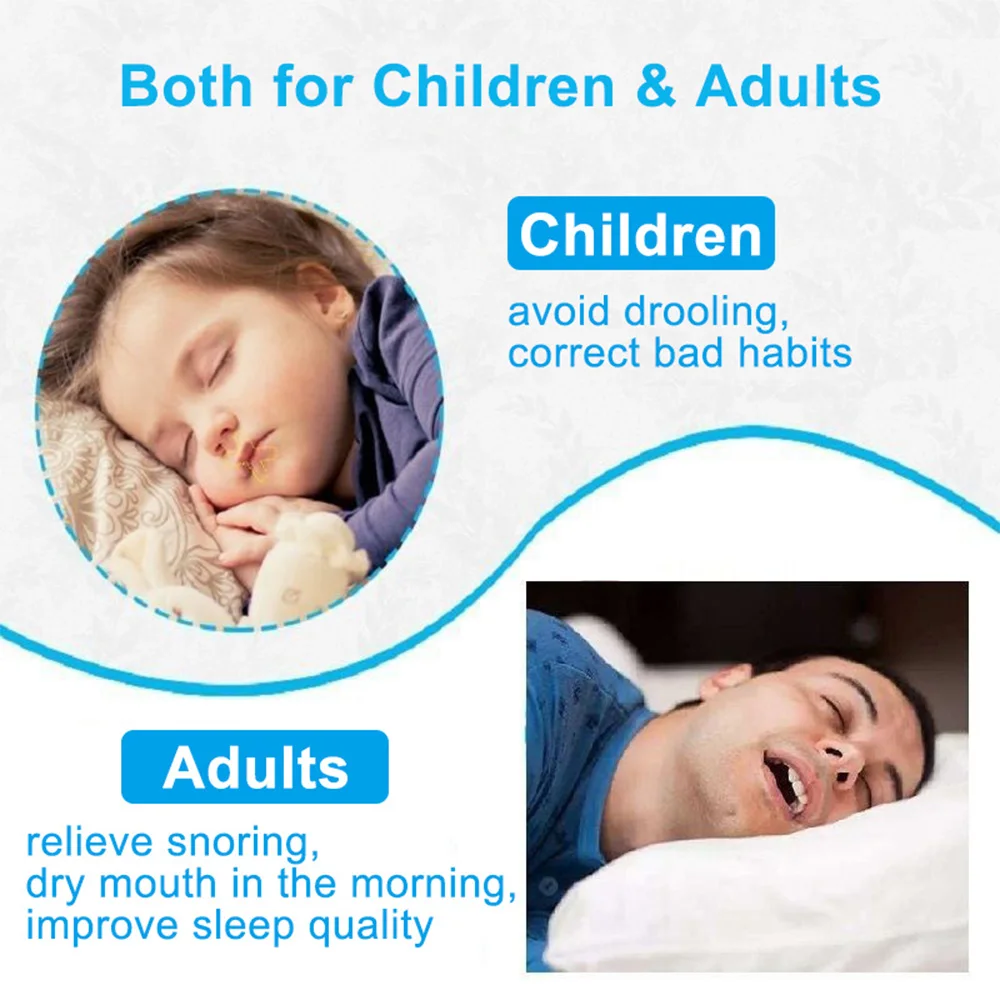 Both for Children & Adults

Children

avoid drooling,
correct bad habits

Adults

relieve snoring,
dry mouth in the morning,
improve sleep quality